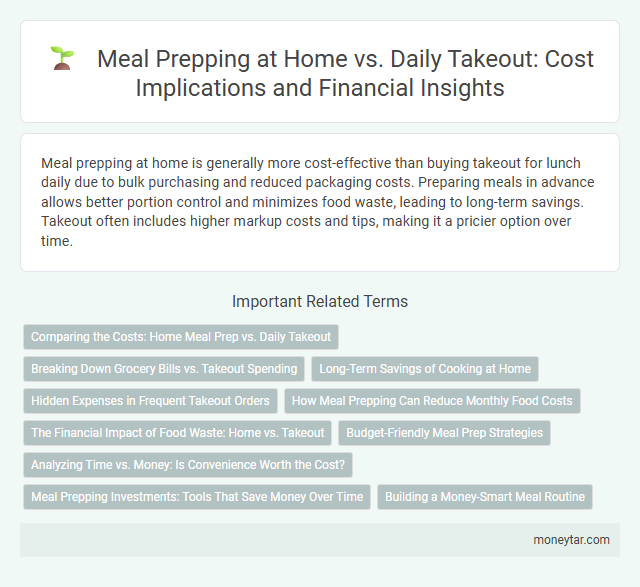 Meal Prepping at Home vs. Daily Takeout: Cost Implications and Financial Insights

Meal prepping at home is generally more cost-effective than buying takeout for lunch daily due to bulk purchasing and reduced packaging costs. Preparing meals in advance allows better portion control and minimizes food waste, leading to long-term savings. Takeout often includes higher markup costs and tips, making it a pricier option over time.

Important Related Terms

Comparing the Costs: Home Meal Prep vs. Daily Takeout

Breaking Down Grocery Bills vs. Takeout Spending

Long-Term Savings of Cooking at Home

Hidden Expenses in Frequent Takeout Orders

How Meal Prepping Can Reduce Monthly Food Costs

The Financial Impact of Food Waste: Home vs. Takeout

Budget-Friendly Meal Prep Strategies

Analyzing Time vs. Money: Is Convenience Worth the Cost?

Meal Prepping Investments: Tools That Save Money Over Time

Building a Money-Smart Meal Routine

moneytar.com